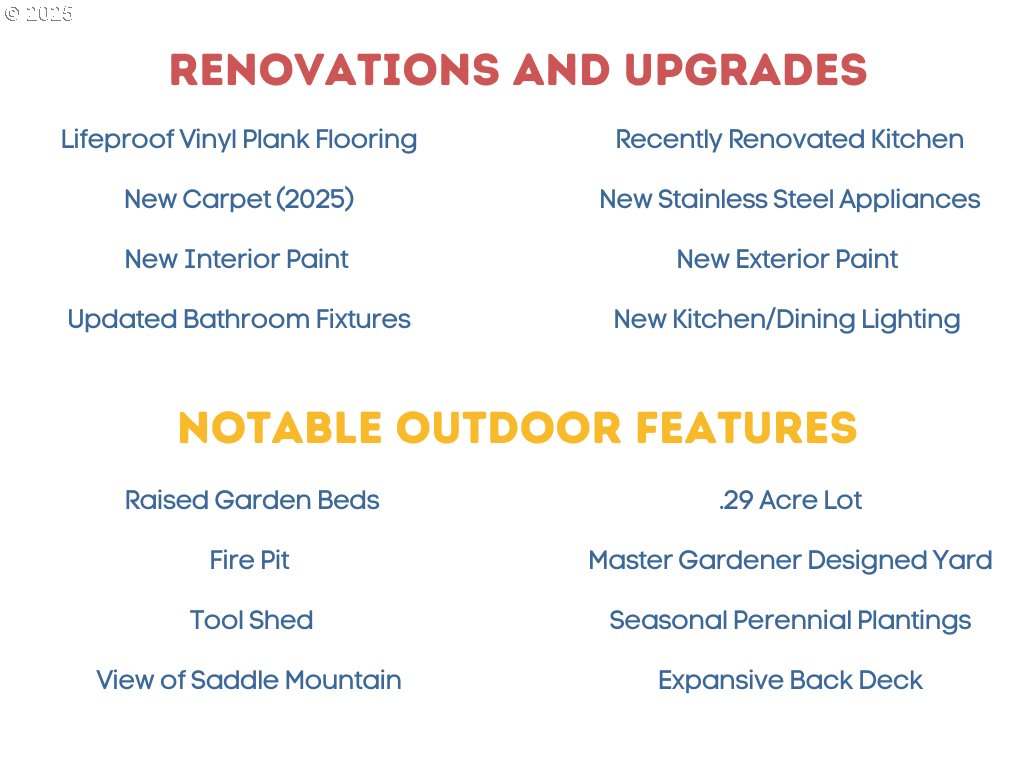 © 2025

RENOVATIONS AND UPGRADES

Lifeproof Vinyl Plank Flooring

New Carpet (2025)

New Interior Paint

Updated Bathroom Fixtures

Recently Renovated Kitchen

New Stainless Steel Appliances

New Exterior Paint

New Kitchen/Dining Lighting

NOTABLE OUTDOOR FEATURES

Raised Garden Beds

Fire Pit

Tool Shed

View of Saddle Mountain

.29 Acre Lot

Master Gardener Designed Yard

Seasonal Perennial Plantings

Expansive Back Deck